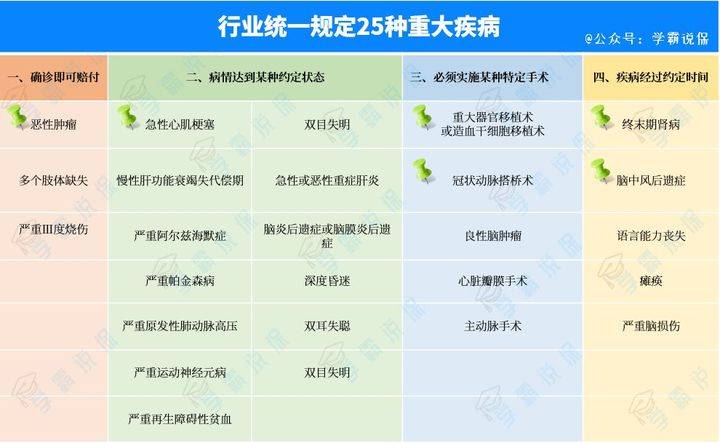 行业统一规定25种重大疾病

@公众号：学霸说保

| 一、确诊即可赔付 | 二、病情达到某种约定状态 | | 三、必须实施某种特定手术 | 四、疾病经过约定时间 |
|---|---|---|---|---|
| 恶性肿瘤 | 急性心肌梗塞 | 双目失明 | 重大器官移植术或造血干细胞移植术 | 终末期肾病 |
| 多个肢体缺失 | 慢性肝功能衰竭失代偿期 | 急性或恶性重症肝炎 | 冠状动脉搭桥术 | 脑中风后遗症 |
| 严重Ⅲ度烧伤 | 严重阿尔兹海默症 | 脑炎后遗症或脑膜炎后遗症 | 良性脑肿瘤 | 语言能力丧失 |
| | 严重帕金森病 | 深度昏迷 | 心脏瓣膜手术 | 瘫痪 |
| | 严重原发性肺动脉高压 | 双耳失聪 | 主动脉手术 | 严重脑损伤 |
| | 严重运动神经元病 | 双目失明 | | |
| | 严重再生障碍性贫血 | | | |